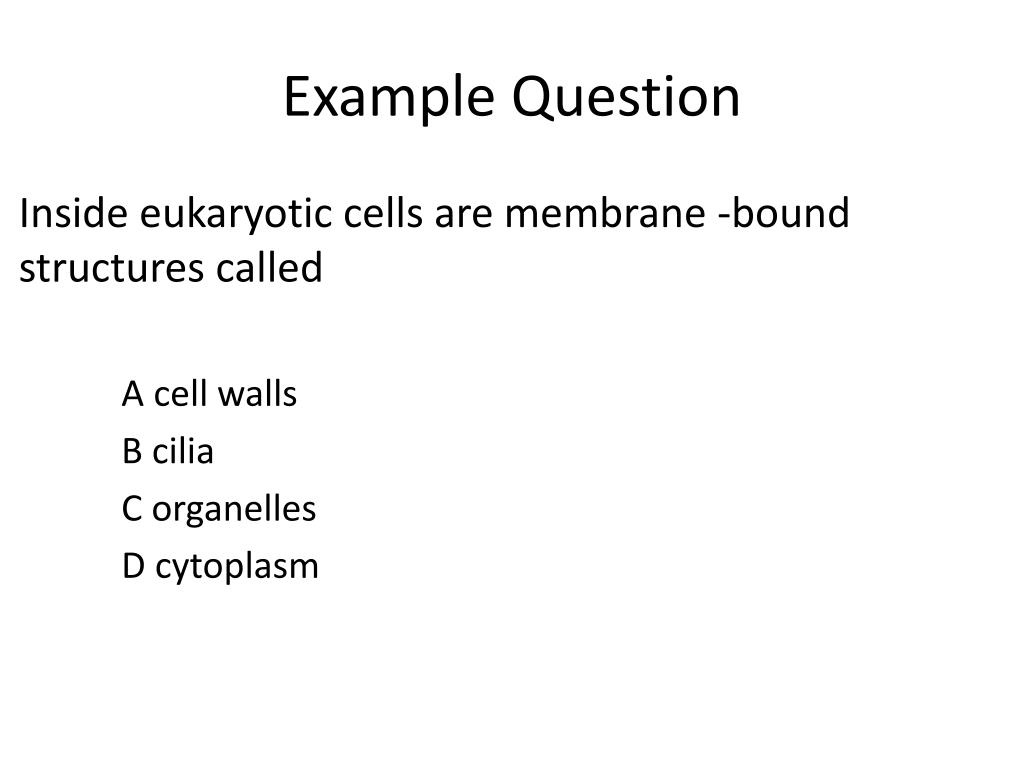 Example Question

Inside eukaryotic cells are membrane -bound structures called

A cell walls

B cilia

C organelles

D cytoplasm